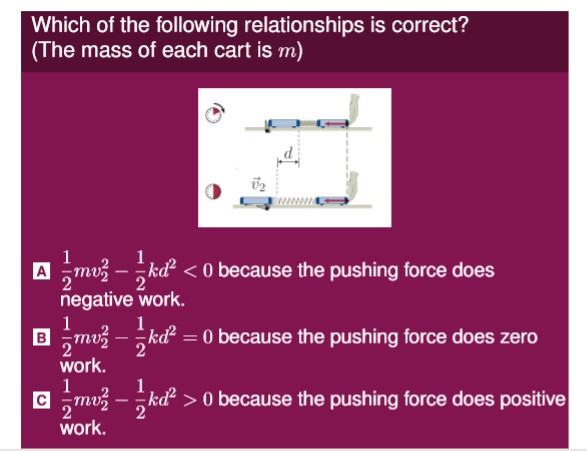 Which of the following relationships is correct?
(The mass of each cart is $m$)

$d$

$\vec{v}_2$

A $\frac{1}{2}mv_2^2 - \frac{1}{2}kd^2 < 0$ because the pushing force does negative work.

B $\frac{1}{2}mv_2^2 - \frac{1}{2}kd^2 = 0$ because the pushing force does zero work.

C $\frac{1}{2}mv_2^2 - \frac{1}{2}kd^2 > 0$ because the pushing force does positive work.